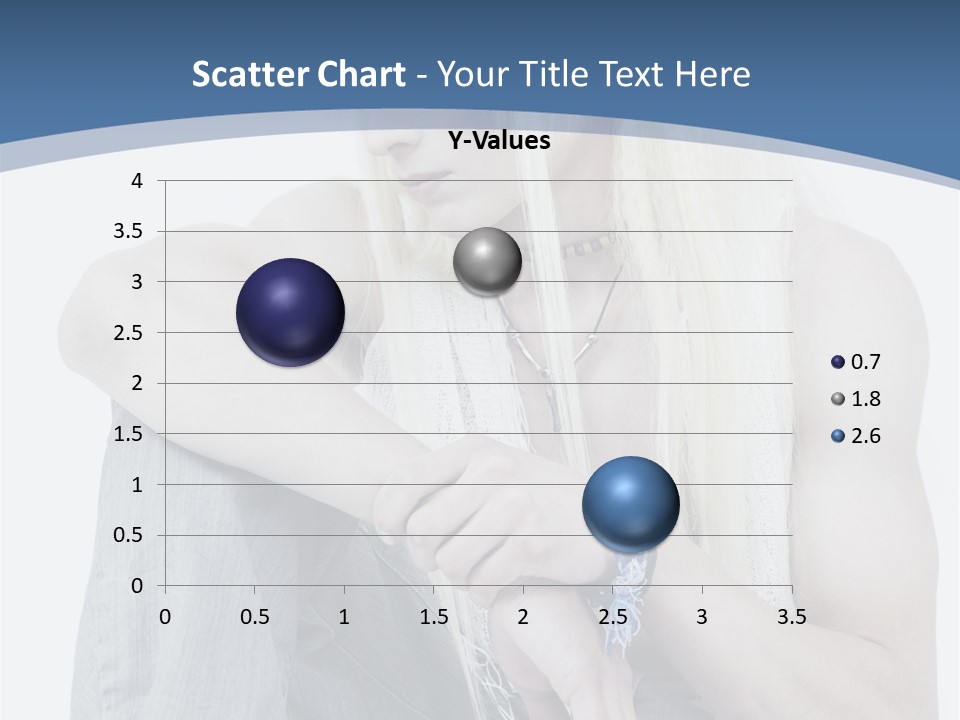 Scatter Chart - Your Title Text Here

Y-Values

4
3.5
3
2.5
2
1.5
1
0.5
0

0 0.5 1 1.5 2 2.5 3 3.5

0.7
1.8
2.6